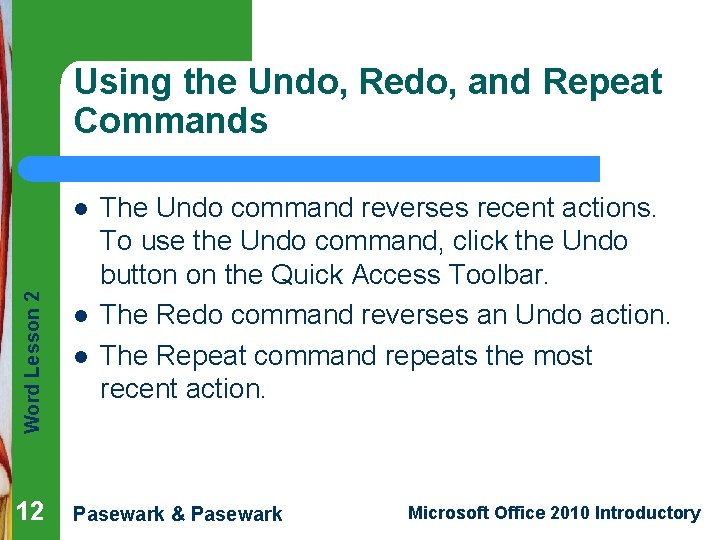 Using the Undo, Redo, and Repeat Commands

- The Undo command reverses recent actions. To use the Undo command, click the Undo button on the Quick Access Toolbar.
- The Redo command reverses an Undo action.
- The Repeat command repeats the most recent action.

Word Lesson 2

12

Pasewark & Pasewark

Microsoft Office 2010 Introductory